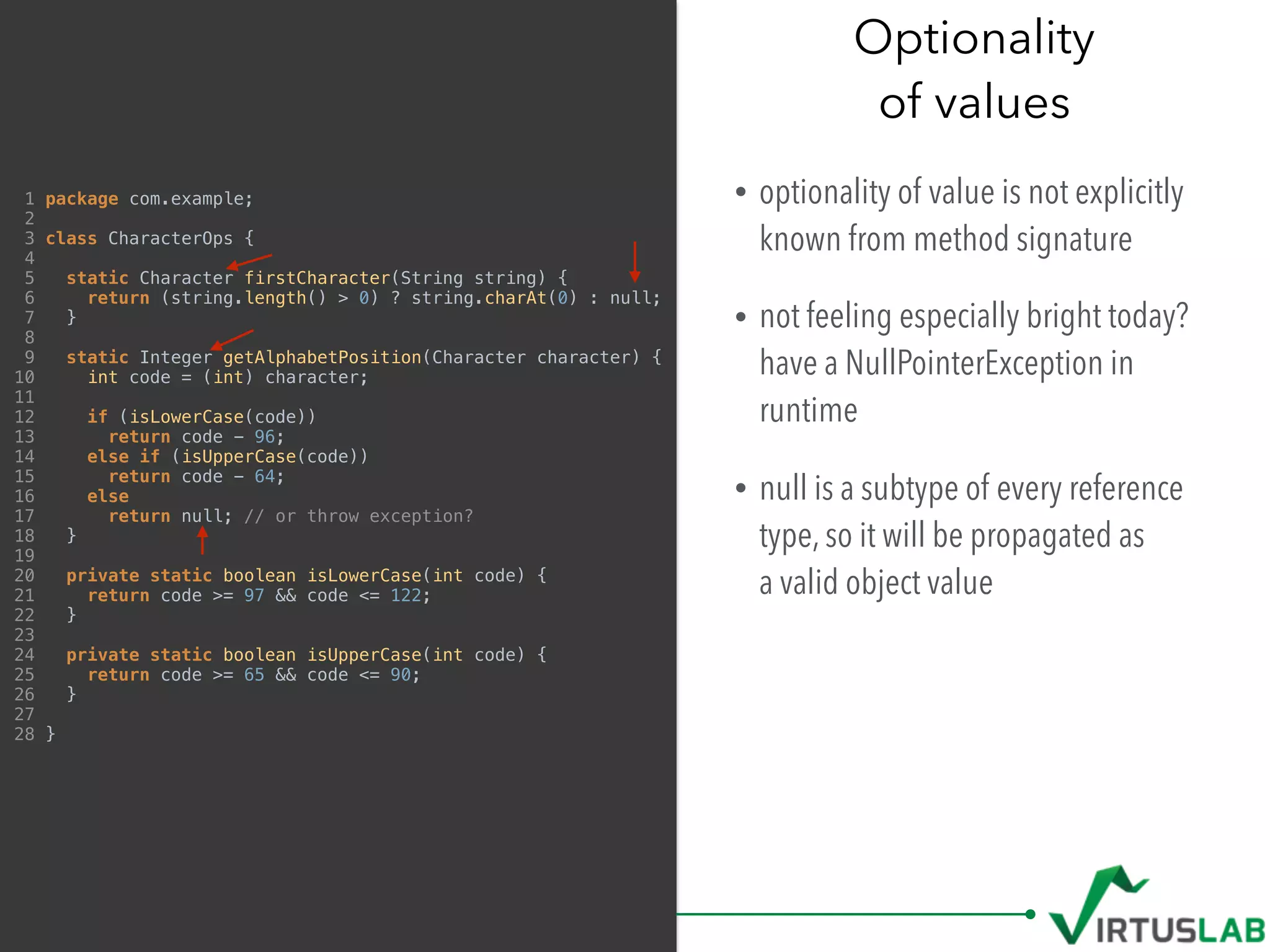 1 package com.example;
2
3 class CharacterOps {
4
5   static Character firstCharacter(String string) {
6     return (string.length() > 0) ? string.charAt(0) : null;
7   }
8
9   static Integer getAlphabetPosition(Character character) {
10    int code = (int) character;
11
12    if (isLowerCase(code))
13      return code - 96;
14    else if (isUpperCase(code))
15      return code - 64;
16    else
17      return null; // or throw exception?
18  }
19
20  private static boolean isLowerCase(int code) {
21    return code >= 97 && code <= 122;
22  }
23
24  private static boolean isUpperCase(int code) {
25    return code >= 65 && code <= 90;
26  }
27
28 }

Optionality of values

• optionality of value is not explicitly known from method signature

• not feeling especially bright today? have a NullPointerException in runtime

• null is a subtype of every reference type, so it will be propagated as a valid object value

VIRTUSLAB